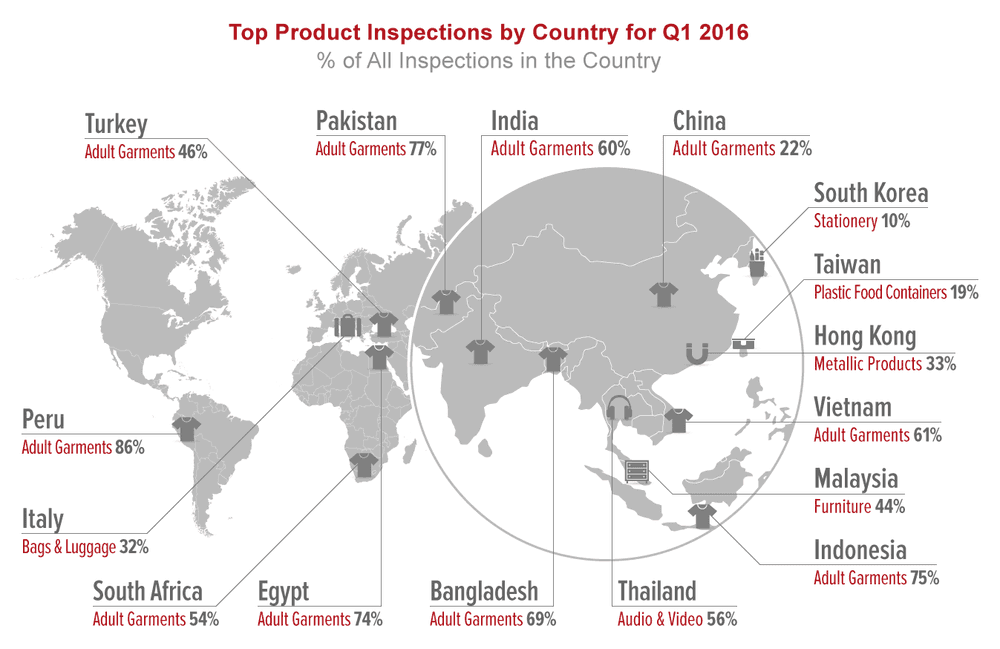 Top Product Inspections by Country for Q1 2016
% of All Inspections in the Country

Turkey
Adult Garments 46%

Pakistan
Adult Garments 77%

India
Adult Garments 60%

China
Adult Garments 22%

South Korea
Stationery 10%

Taiwan
Plastic Food Containers 19%

Hong Kong
Metallic Products 33%

Vietnam
Adult Garments 61%

Malaysia
Furniture 44%

Indonesia
Adult Garments 75%

Peru
Adult Garments 86%

Italy
Bags & Luggage 32%

South Africa
Adult Garments 54%

Egypt
Adult Garments 74%

Bangladesh
Adult Garments 69%

Thailand
Audio & Video 56%